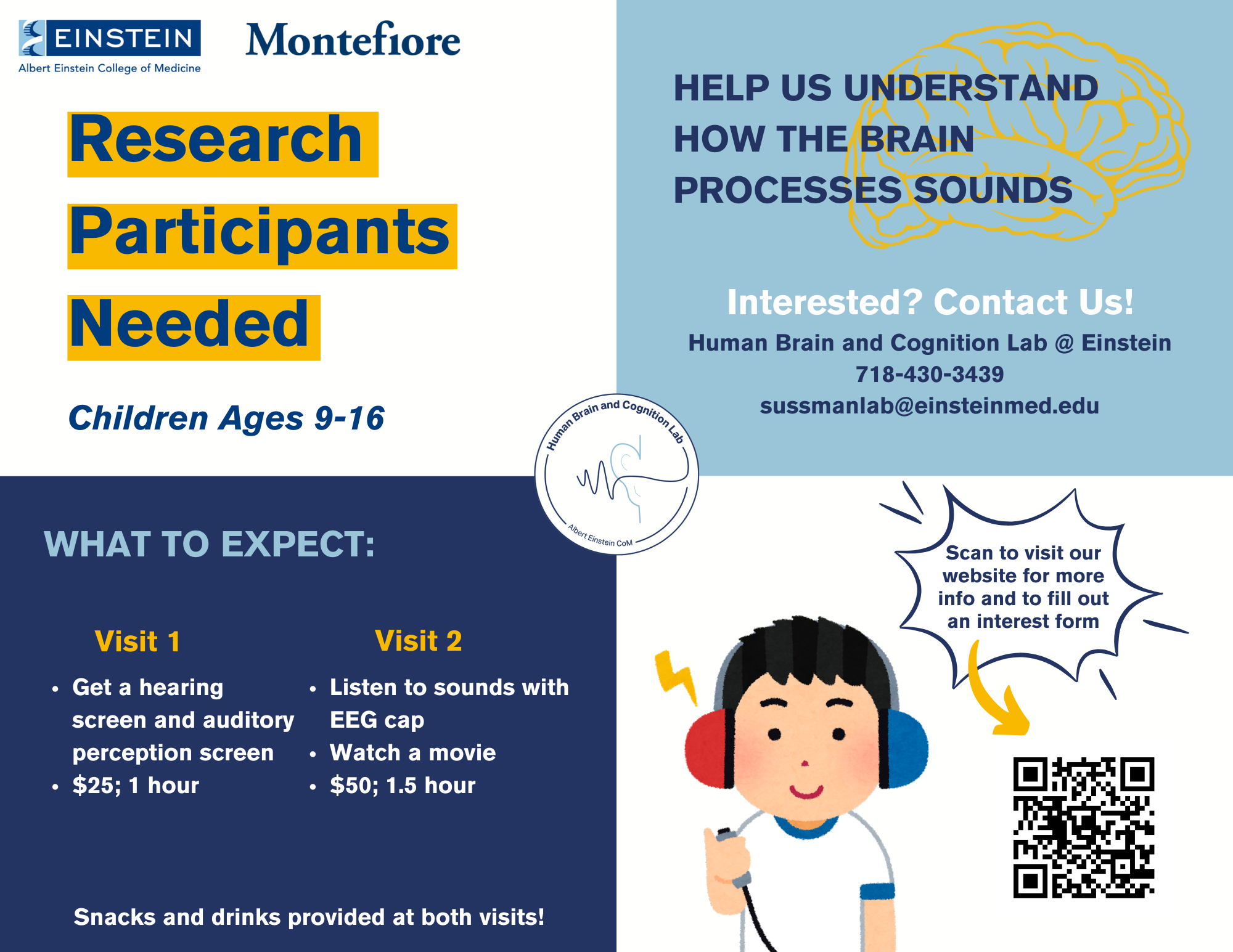 EINSTEIN
Albert Einstein College of Medicine

Montefiore

Research Participants Needed

Children Ages 9-16

HELP US UNDERSTAND HOW THE BRAIN PROCESSES SOUNDS

Interested? Contact Us!
Human Brain and Cognition Lab @ Einstein
718-430-3439
sussmanlab@einsteinmed.edu

Human Brain and Cognition Lab
Albert Einstein CoM

WHAT TO EXPECT:

Visit 1
• Get a hearing screen and auditory perception screen
• $25; 1 hour

Visit 2
• Listen to sounds with EEG cap
• Watch a movie
• $50; 1.5 hour

Snacks and drinks provided at both visits!

Scan to visit our website for more info and to fill out an interest form